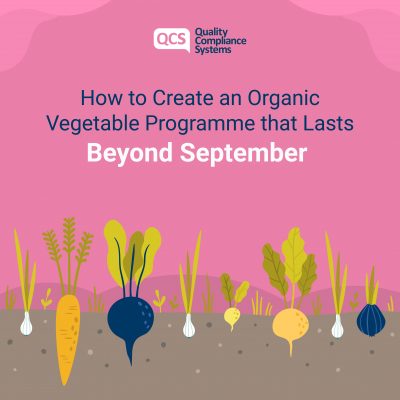 QCS Quality Compliance Systems

How to Create an Organic Vegetable Programme that Lasts
Beyond September